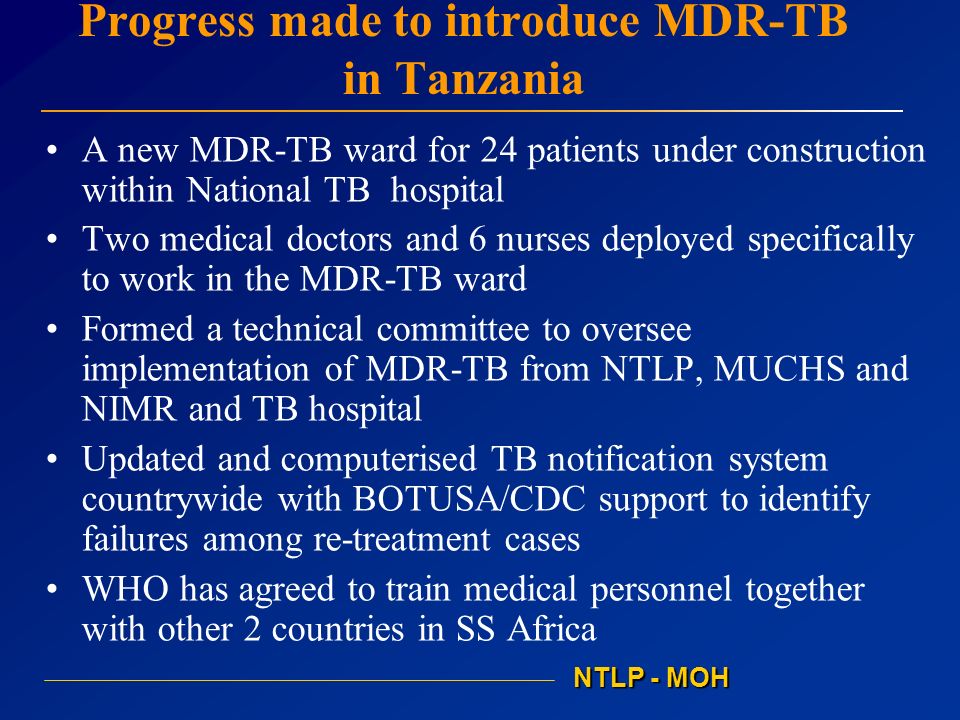 Progress made to introduce MDR-TB in Tanzania

• A new MDR-TB ward for 24 patients under construction within National TB hospital

• Two medical doctors and 6 nurses deployed specifically to work in the MDR-TB ward

• Formed a technical committee to oversee implementation of MDR-TB from NTLP, MUCHS and NIMR and TB hospital

• Updated and computerised TB notification system countrywide with BOTUSA/CDC support to identify failures among re-treatment cases

• WHO has agreed to train medical personnel together with other 2 countries in SS Africa

NTLP - MOH